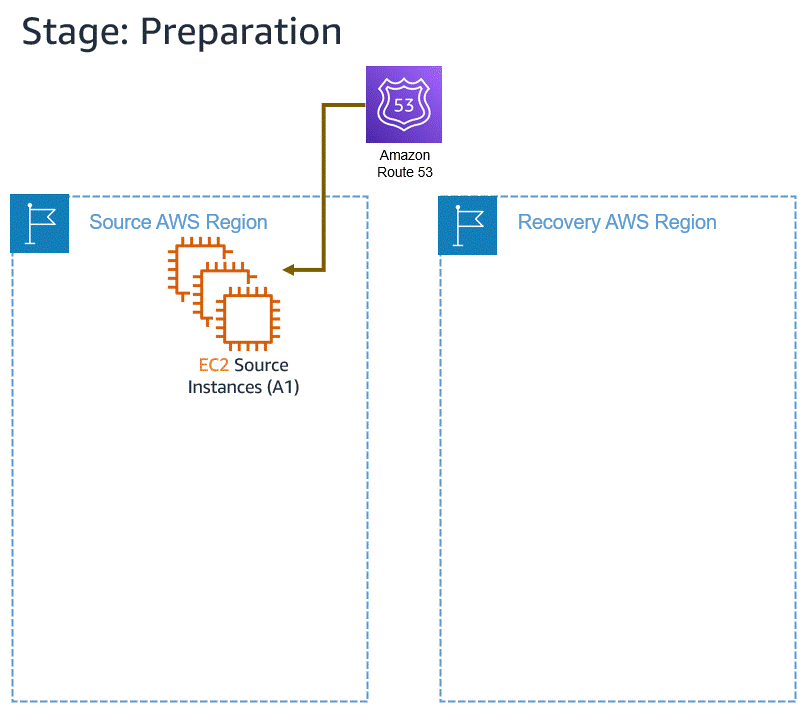 Stage: Preparation

53

Amazon Route 53

Source AWS Region

EC2 Source Instances (A1)

Recovery AWS Region